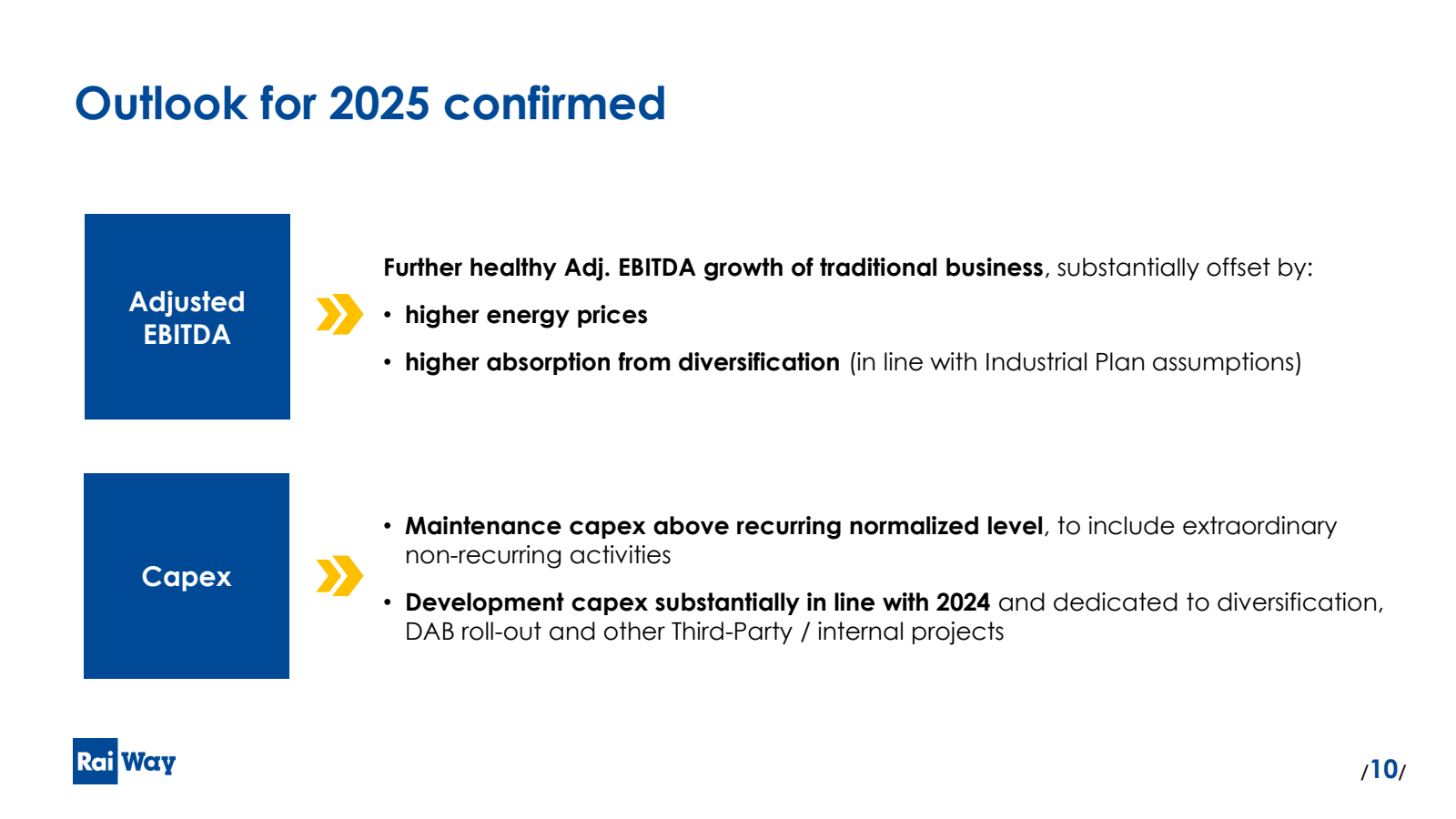 Outlook for 2025 confirmed

Adjusted EBITDA

Further healthy Adj. EBITDA growth of traditional business, substantially offset by:

• higher energy prices

• higher absorption from diversification (in line with Industrial Plan assumptions)

Capex

• Maintenance capex above recurring normalized level, to include extraordinary non-recurring activities

• Development capex substantially in line with 2024 and dedicated to diversification, DAB roll-out and other Third-Party / internal projects

Rai Way

/10/